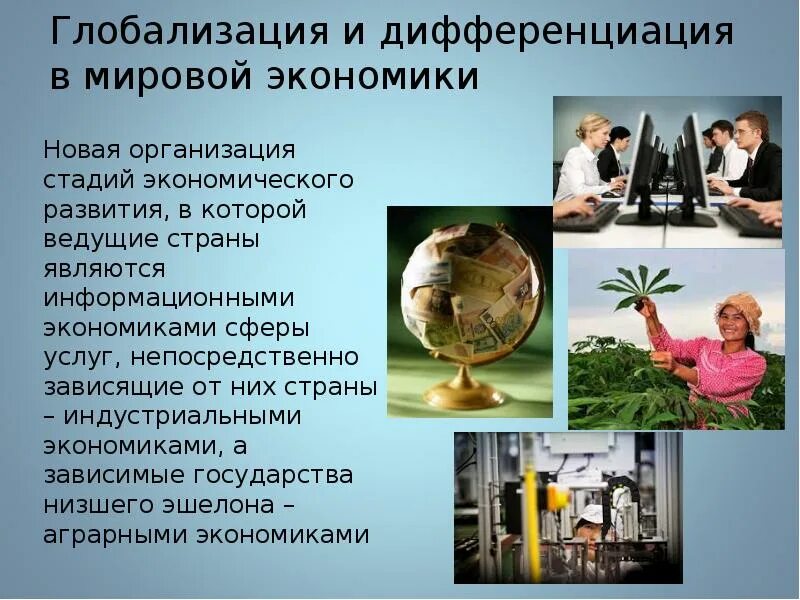 Глобализация и дифференциация в мировой экономики

Новая организация стадий экономического развития, в которой ведущие страны являются информационными экономиками сферы услуг, непосредственно зависящие от них страны – индустриальными экономиками, а зависимые государства низшего эшелона – аграрными экономиками